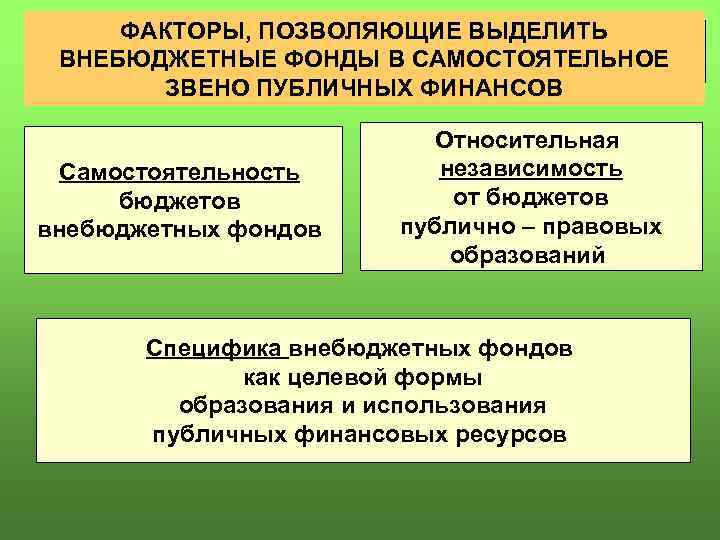 ФАКТОРЫ, ПОЗВОЛЯЮЩИЕ ВЫДЕЛИТЬ ВНЕБЮДЖЕТНЫЕ ФОНДЫ В САМОСТОЯТЕЛЬНОЕ ЗВЕНО ПУБЛИЧНЫХ ФИНАНСОВ

Самостоятельность бюджетов внебюджетных фондов

Относительная независимость от бюджетов публично – правовых образований

Специфика внебюджетных фондов как целевой формы образования и использования публичных финансовых ресурсов